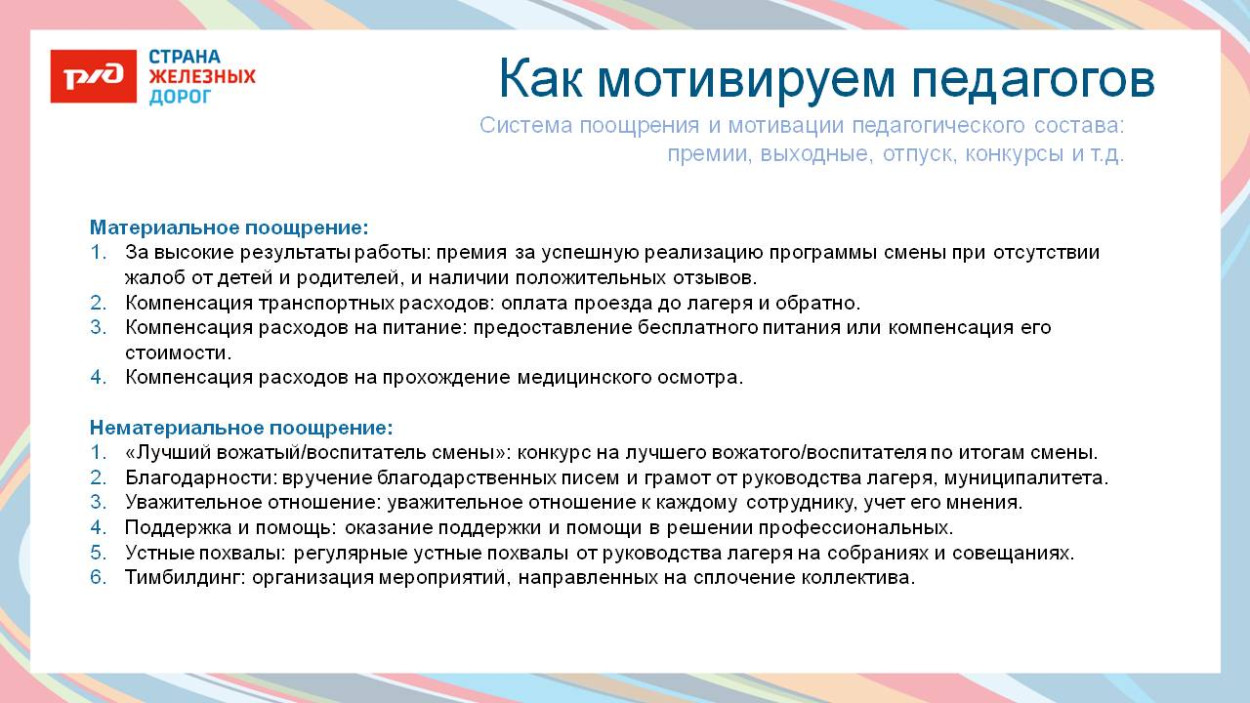 РЖД

СТРАНА ЖЕЛЕЗНЫХ ДОРОГ

Как мотивируем педагогов

Система поощрения и мотивации педагогического состава: премии, выходные, отпуск, конкурсы и т.д.

Материальное поощрение:
1. За высокие результаты работы: премия за успешную реализацию программы смены при отсутствии жалоб от детей и родителей, и наличии положительных отзывов.
2. Компенсация транспортных расходов: оплата проезда до лагеря и обратно.
3. Компенсация расходов на питание: предоставление бесплатного питания или компенсация его стоимости.
4. Компенсация расходов на прохождение медицинского осмотра.

Нематериальное поощрение:
1. «Лучший вожатый/воспитатель смены»: конкурс на лучшего вожатого/воспитателя по итогам смены.
2. Благодарности: вручение благодарственных писем и грамот от руководства лагеря, муниципалитета.
3. Уважительное отношение: уважительное отношение к каждому сотруднику, учет его мнения.
4. Поддержка и помощь: оказание поддержки и помощи в решении профессиональных.
5. Устные похвалы: регулярные устные похвалы от руководства лагеря на собраниях и совещаниях.
6. Тимбилдинг: организация мероприятий, направленных на сплочение коллектива.